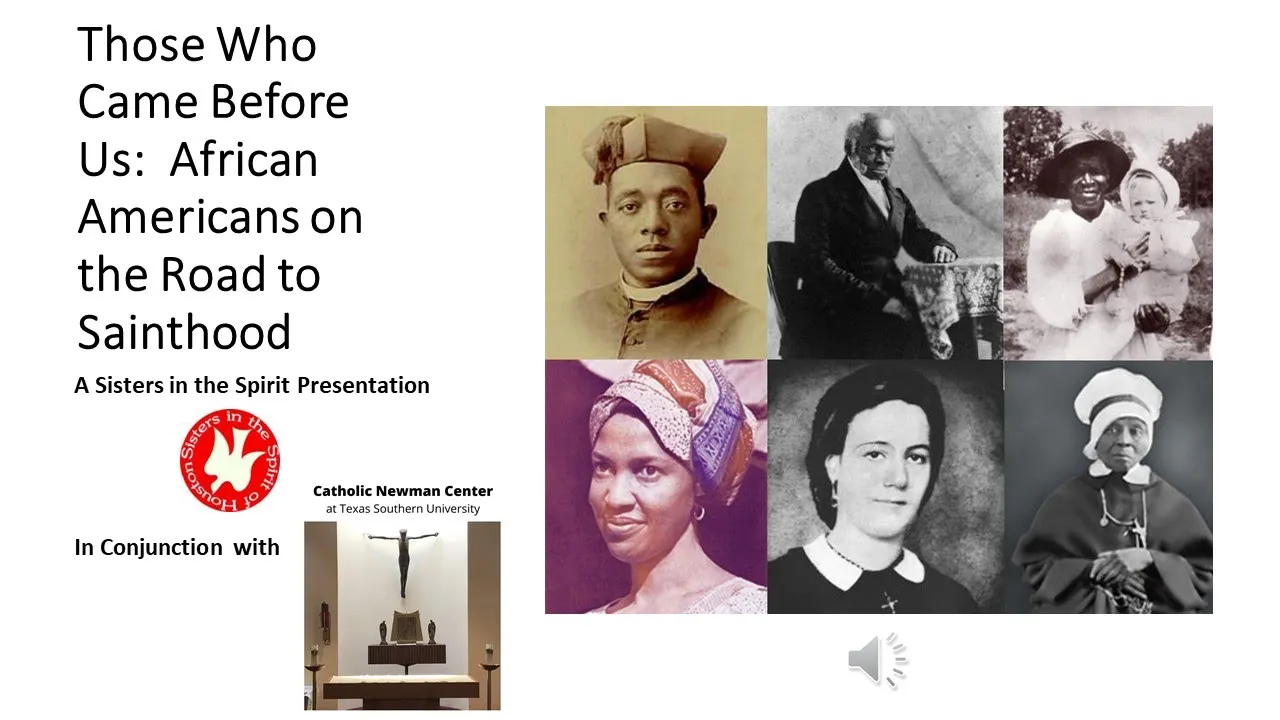 Those Who Came Before Us: African Americans on the Road to Sainthood

A Sisters in the Spirit Presentation

Sisters in the Spirit of Houston

In Conjunction with

Catholic Newman Center
at Texas Southern University